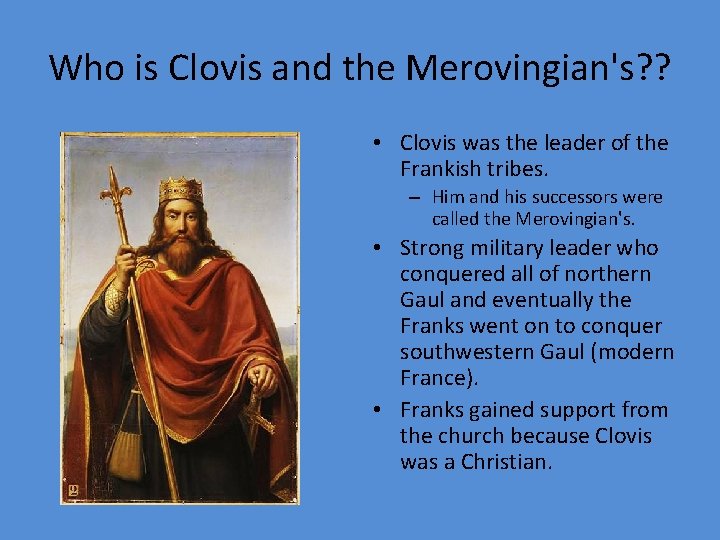 Who is Clovis and the Merovingian's??

• Clovis was the leader of the Frankish tribes.
 – Him and his successors were called the Merovingian's.
• Strong military leader who conquered all of northern Gaul and eventually the Franks went on to conquer southwestern Gaul (modern France).
• Franks gained support from the church because Clovis was a Christian.